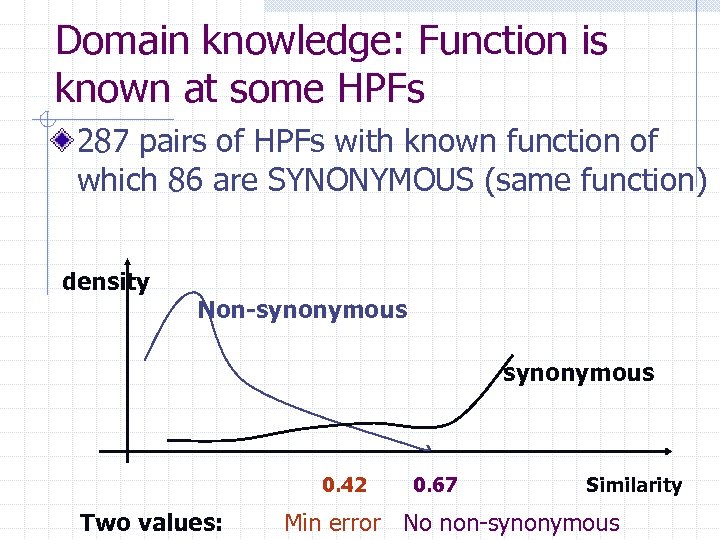 Domain knowledge: Function is known at some HPFs

287 pairs of HPFs with known function of which 86 are SYNONYMOUS (same function)

density

Non-synonymous

synonymous

0.42 0.67 Similarity

Two values: Min error No non-synonymous